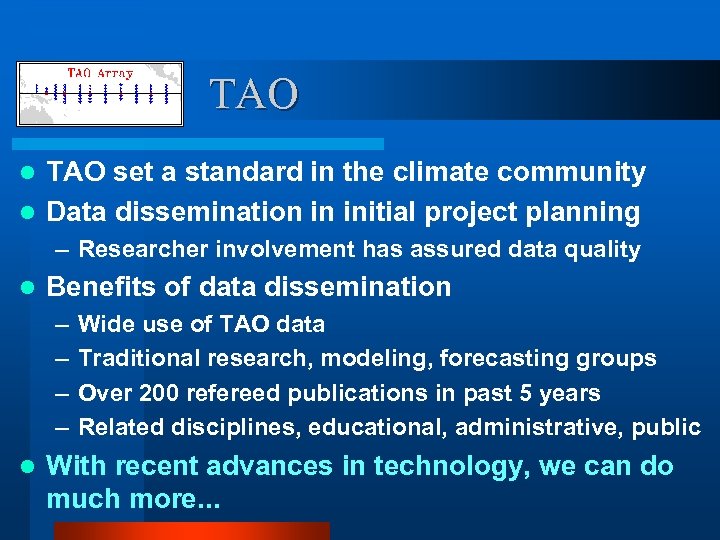 TAO Array

TAO

- TAO set a standard in the climate community
- Data dissemination in initial project planning
  – Researcher involvement has assured data quality
- Benefits of data dissemination
  – Wide use of TAO data
  – Traditional research, modeling, forecasting groups
  – Over 200 refereed publications in past 5 years
  – Related disciplines, educational, administrative, public
- With recent advances in technology, we can do much more...